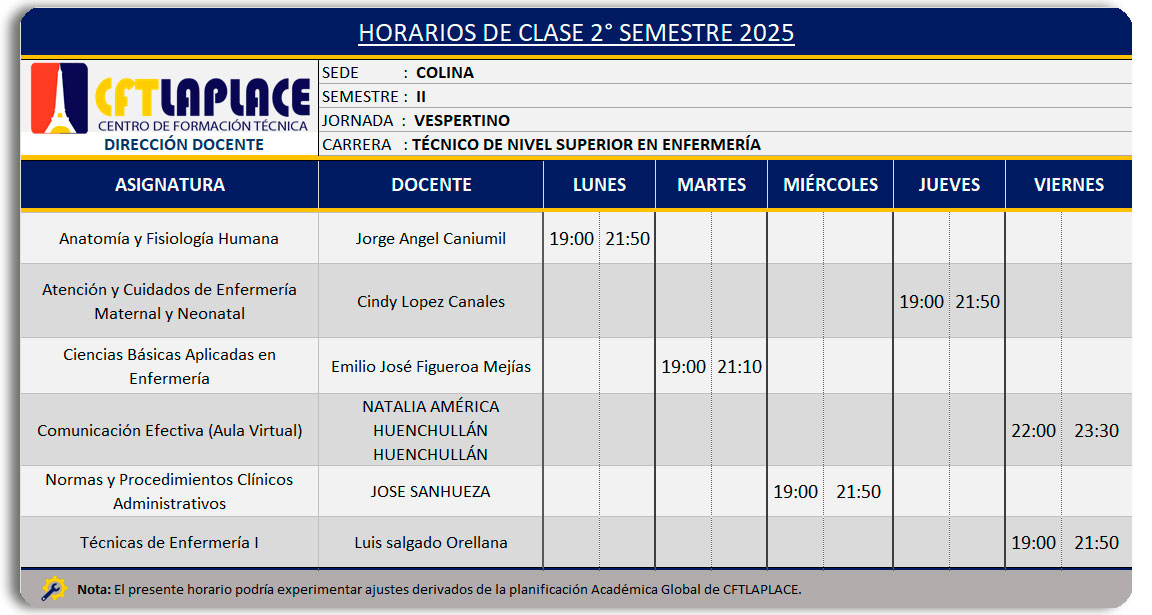 HORARIOS DE CLASE 2° SEMESTRE 2025

CFTLAPLACE
CENTRO DE FORMACIÓN TÉCNICA
DIRECCIÓN DOCENTE

SEDE : COLINA
SEMESTRE : II
JORNADA : VESPERTINO
CARRERA : TÉCNICO DE NIVEL SUPERIOR EN ENFERMERÍA

| ASIGNATURA | DOCENTE | LUNES | | MARTES | | MIÉRCOLES | | JUEVES | | VIERNES | |
|---|---|---|---|---|---|---|---|---|---|---|---|
| Anatomía y Fisiología Humana | Jorge Angel Caniumil | 19:00 | 21:50 | | | | | | | | |
| Atención y Cuidados de Enfermería Maternal y Neonatal | Cindy Lopez Canales | | | | | | | 19:00 | 21:50 | | |
| Ciencias Básicas Aplicadas en Enfermería | Emilio José Figueroa Mejías | | | 19:00 | 21:10 | | | | | | |
| Comunicación Efectiva (Aula Virtual) | NATALIA AMÉRICA HUENCHULLÁN HUENCHULLÁN | | | | | | | | | 22:00 | 23:30 |
| Normas y Procedimientos Clínicos Administrativos | JOSE SANHUEZA | | | | | 19:00 | 21:50 | | | | |
| Técnicas de Enfermería I | Luis salgado Orellana | | | | | | | | | 19:00 | 21:50 |

Nota: El presente horario podría experimentar ajustes derivados de la planificación Académica Global de CFTLAPLACE.